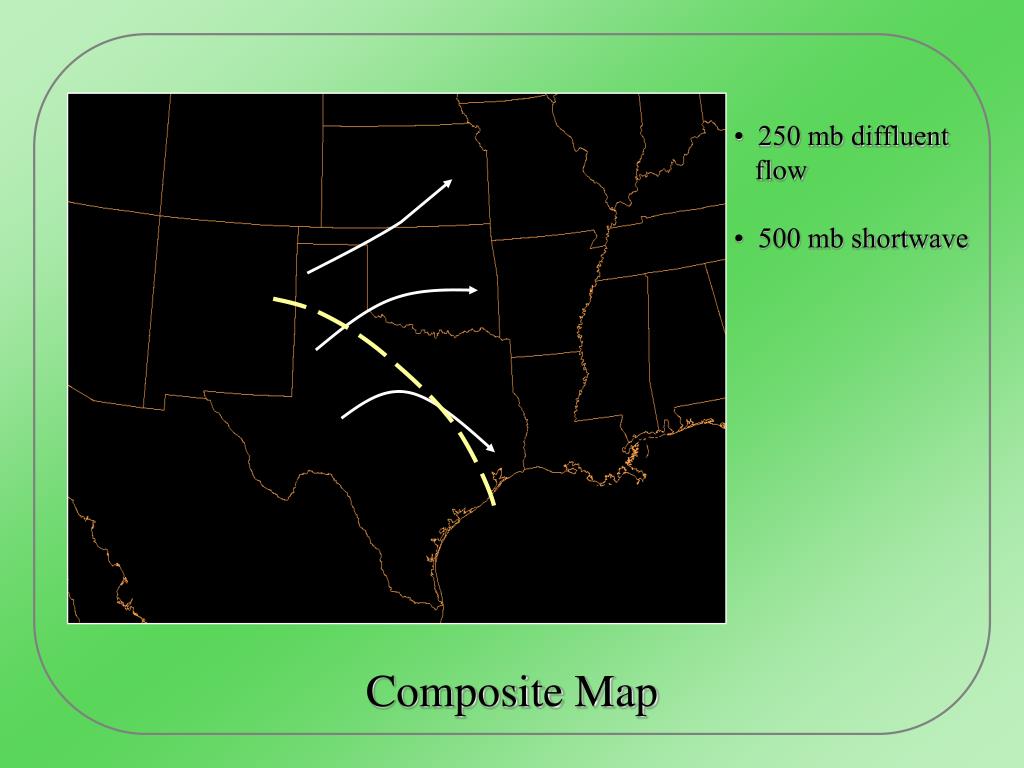 • 250 mb diffluent flow

• 500 mb shortwave

Composite Map